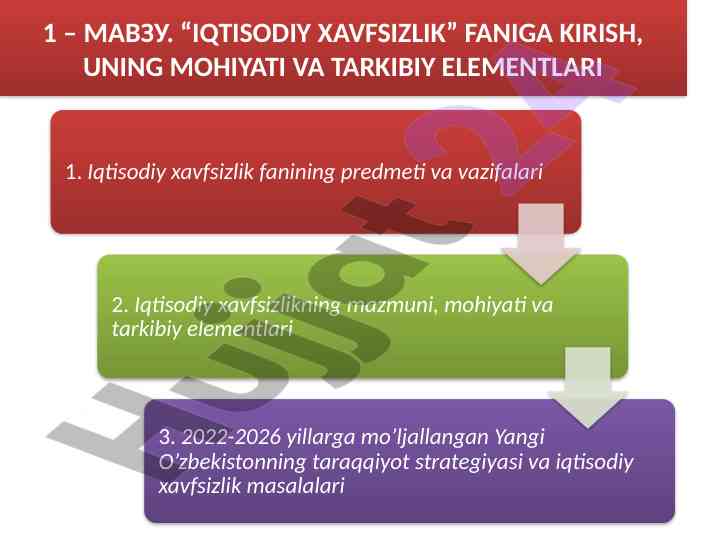 1 – МАВЗУ. “IQTISODIY XAVFSIZLIK” FANIGA KIRISH, UNING MOHIYATI VA TARKIBIY ELEMENTLARI

1. Iqtisodiy xavfsizlik fanining predmeti va vazifalari

2. Iqtisodiy xavfsizlikning mazmuni, mohiyati va tarkibiy elementlari

3. 2022-2026 yillarga mo’ljallangan Yangi O’zbekistonning taraqqiyot strategiyasi va iqtisodiy xavfsizlik masalalari

Hujjat24